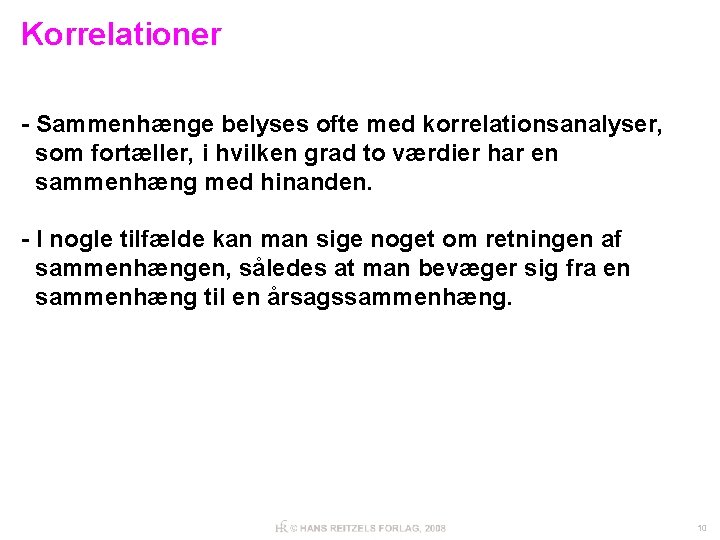 Korrelationer

- Sammenhænge belyses ofte med korrelationsanalyser, som fortæller, i hvilken grad to værdier har en sammenhæng med hinanden.

- I nogle tilfælde kan man sige noget om retningen af sammenhængen, således at man bevæger sig fra en sammenhæng til en årsagssammenhæng.

HR © HANS REITZELS FORLAG, 2008

10